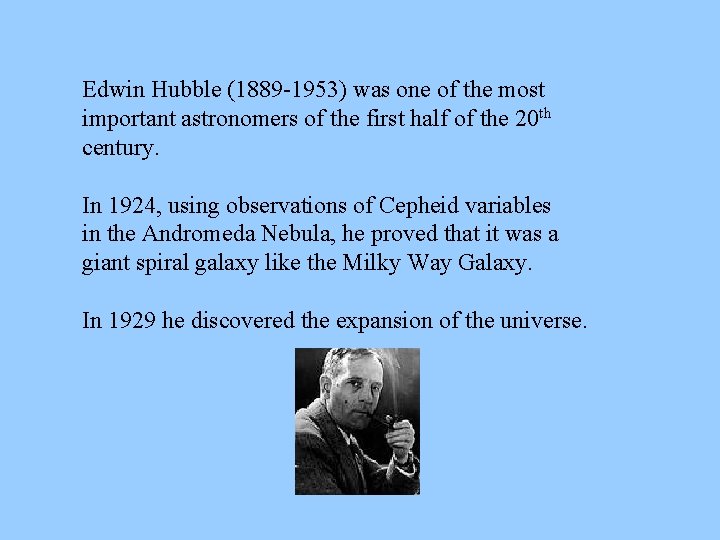 Edwin Hubble (1889-1953) was one of the most important astronomers of the first half of the 20$^{th}$ century.

In 1924, using observations of Cepheid variables in the Andromeda Nebula, he proved that it was a giant spiral galaxy like the Milky Way Galaxy.

In 1929 he discovered the expansion of the universe.